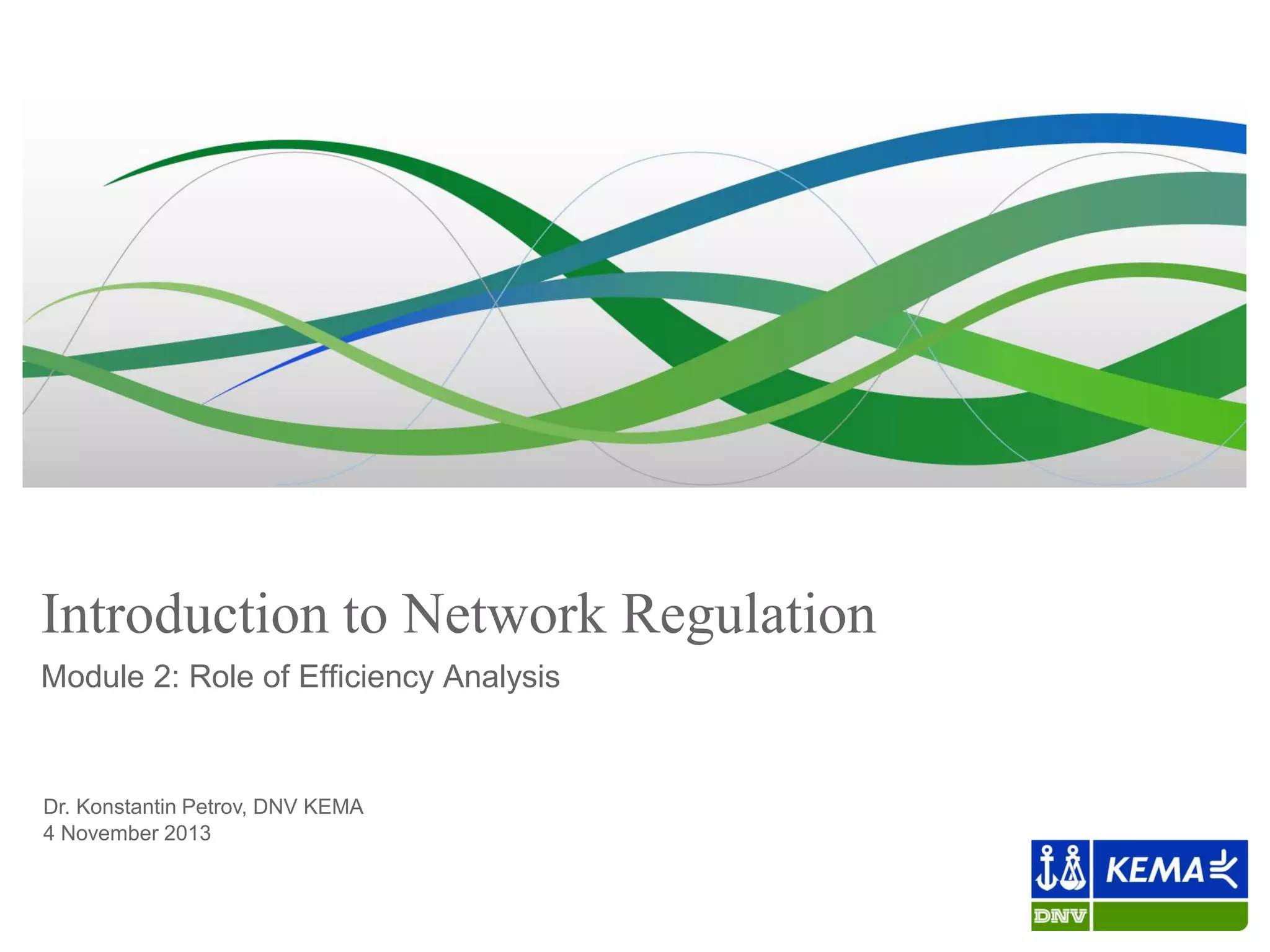 Introduction to Network Regulation

Module 2: Role of Efficiency Analysis

Dr. Konstantin Petrov, DNV KEMA
4 November 2013

KEMA
DNV